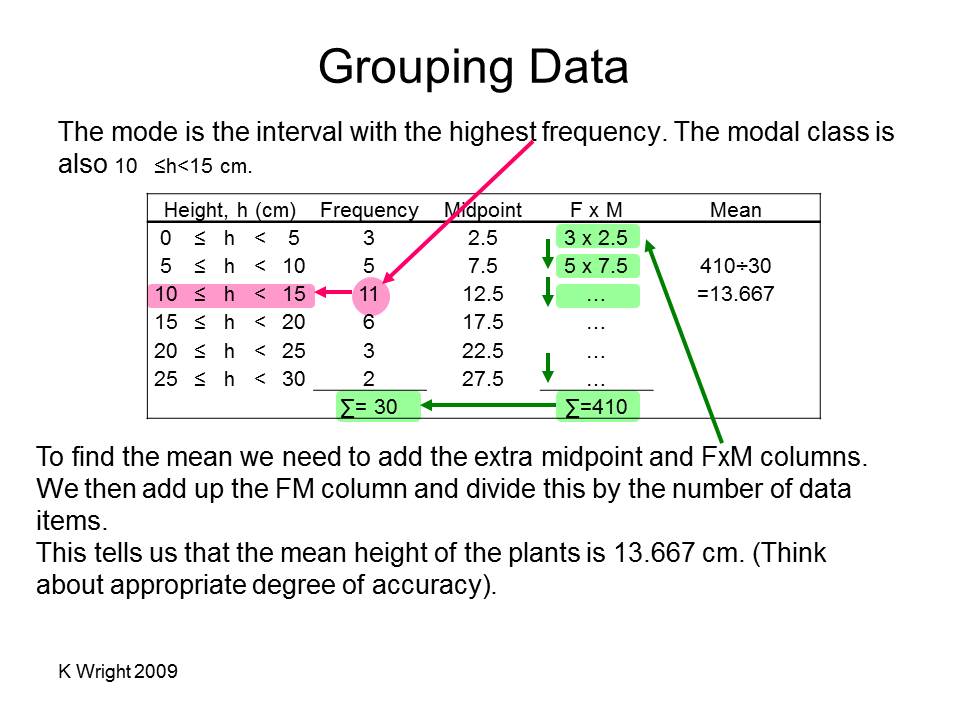 Grouping Data

The mode is the interval with the highest frequency. The modal class is also 10 ≤h<15 cm.

| Height, h (cm) | Frequency | Midpoint | F x M | Mean |
|---|---|---|---|---|
| 0 ≤ h < 5 | 3 | 2.5 | 3 x 2.5 | |
| 5 ≤ h < 10 | 5 | 7.5 | 5 x 7.5 | 410÷30 |
| 10 ≤ h < 15 | 11 | 12.5 | … | =13.667 |
| 15 ≤ h < 20 | 6 | 17.5 | … | |
| 20 ≤ h < 25 | 3 | 22.5 | … | |
| 25 ≤ h < 30 | 2 | 27.5 | … | |
| | ∑= 30 | | ∑=410 | |

To find the mean we need to add the extra midpoint and FxM columns. We then add up the FM column and divide this by the number of data items.
This tells us that the mean height of the plants is 13.667 cm. (Think about appropriate degree of accuracy).

K Wright 2009